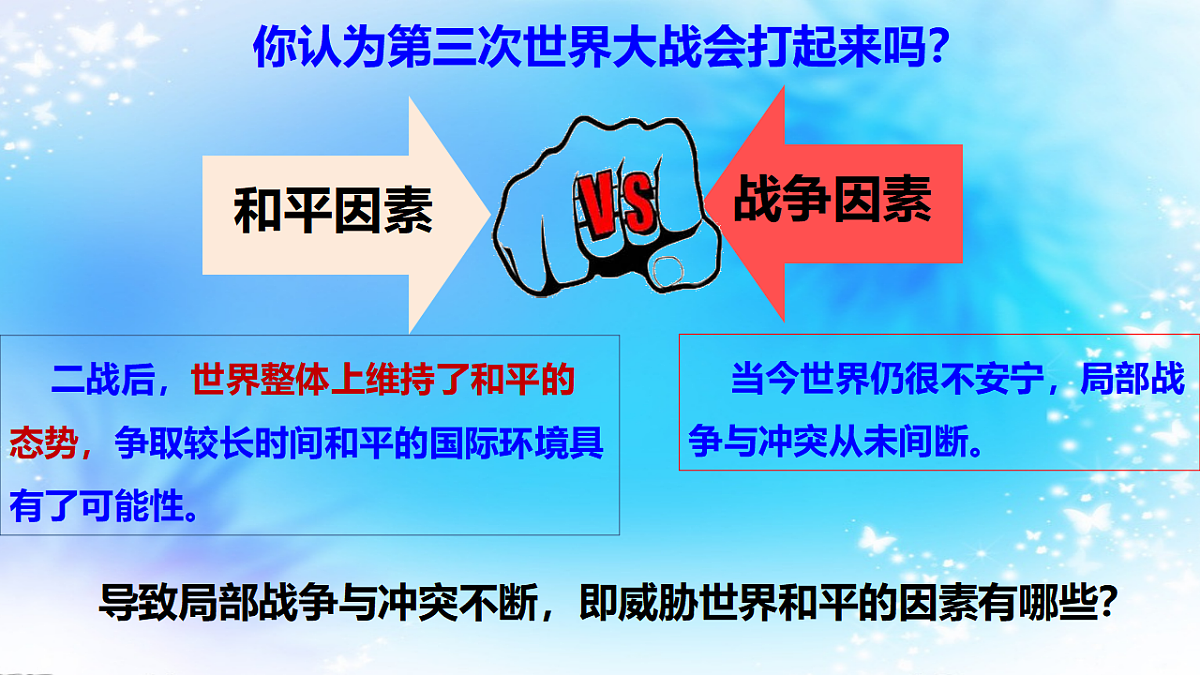 你认为第三次世界大战会打起来吗?

和平因素

VS

战争因素

二战后，世界整体上维持了和平的态势，争取较长时间和平的国际环境具有了可能性。

当今世界仍很不安宁，局部战争与冲突从未间断。

导致局部战争与冲突不断，即威胁世界和平的因素有哪些?